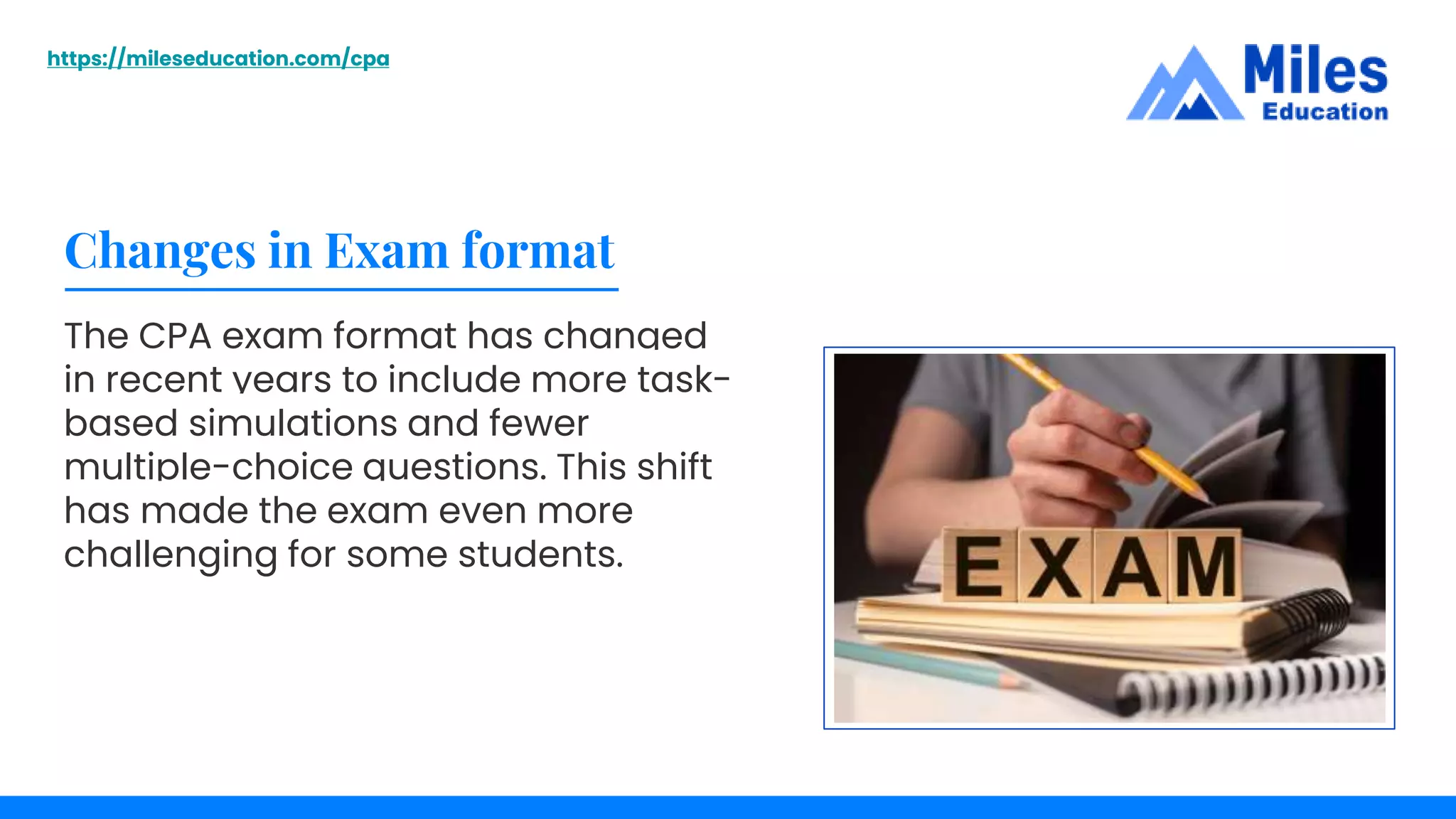 https://mileseducation.com/cpa

Miles Education

Changes in Exam format

The CPA exam format has changed in recent years to include more task-based simulations and fewer multiple-choice questions. This shift has made the exam even more challenging for some students.

EXAM